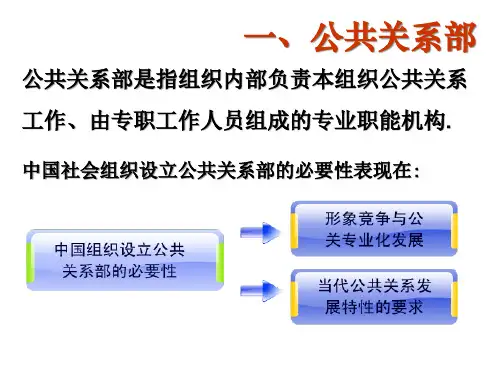 一、公共关系部

公共关系部是指组织内部负责本组织公共关系工作、由专职工作人员组成的专业职能机构.

中国社会组织设立公共关系部的必要性表现在:

中国组织设立公共关系部的必要性

形象竞争与公关专业化发展

当代公共关系发展特性的要求